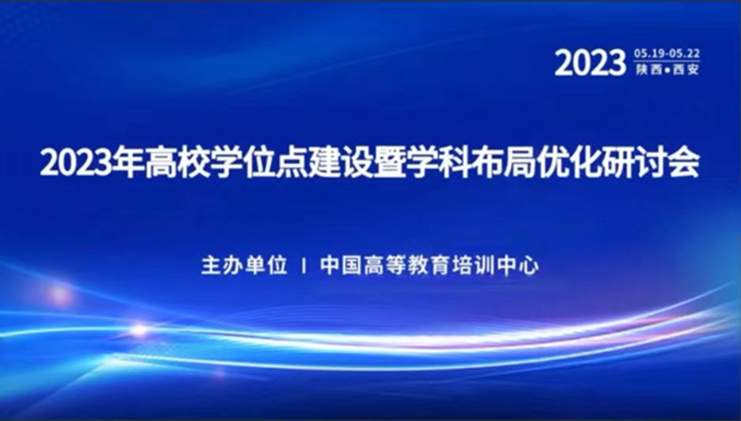 2023 05.19-05.22 陕西•西安

2023年高校学位点建设暨学科布局优化研讨会

主办单位 | 中国高等教育培训中心